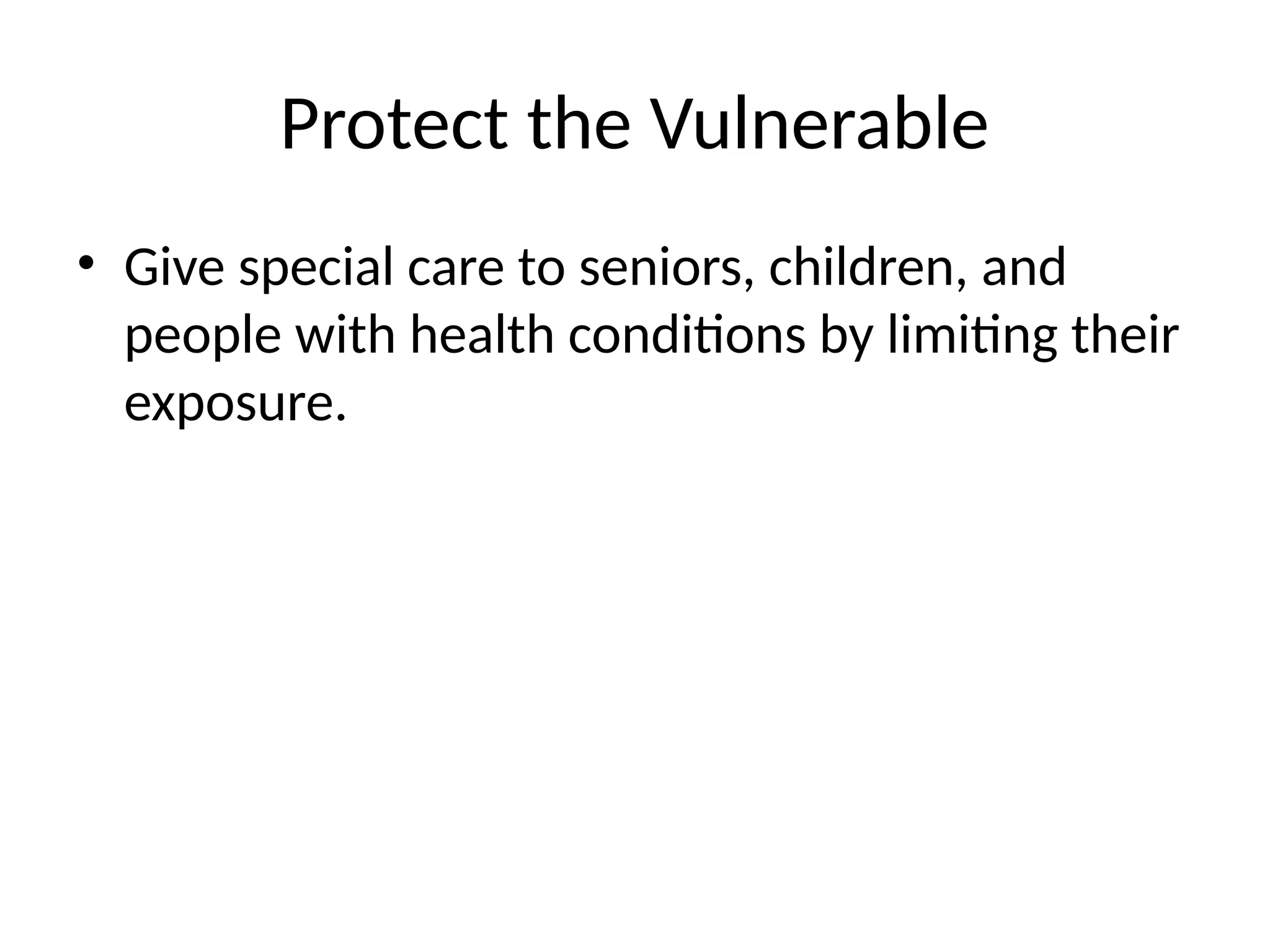 Protect the Vulnerable

• Give special care to seniors, children, and people with health conditions by limiting their exposure.